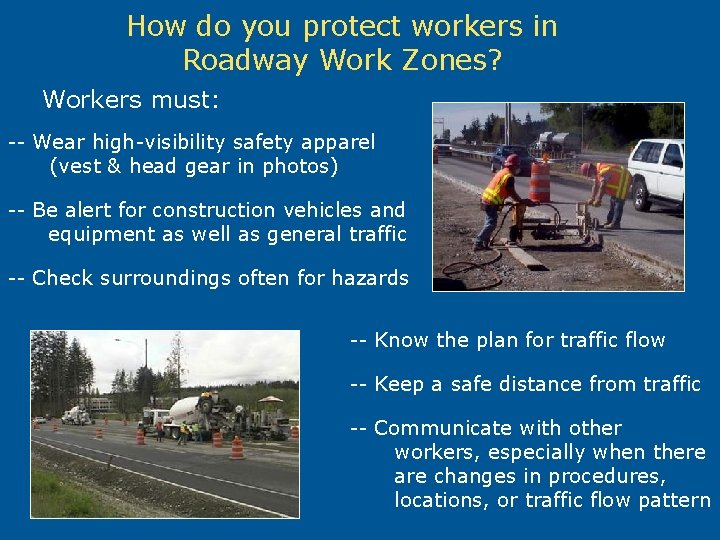 How do you protect workers in Roadway Work Zones?

Workers must:

-- Wear high-visibility safety apparel (vest & head gear in photos)

-- Be alert for construction vehicles and equipment as well as general traffic

-- Check surroundings often for hazards

-- Know the plan for traffic flow

-- Keep a safe distance from traffic

-- Communicate with other workers, especially when there are changes in procedures, locations, or traffic flow pattern